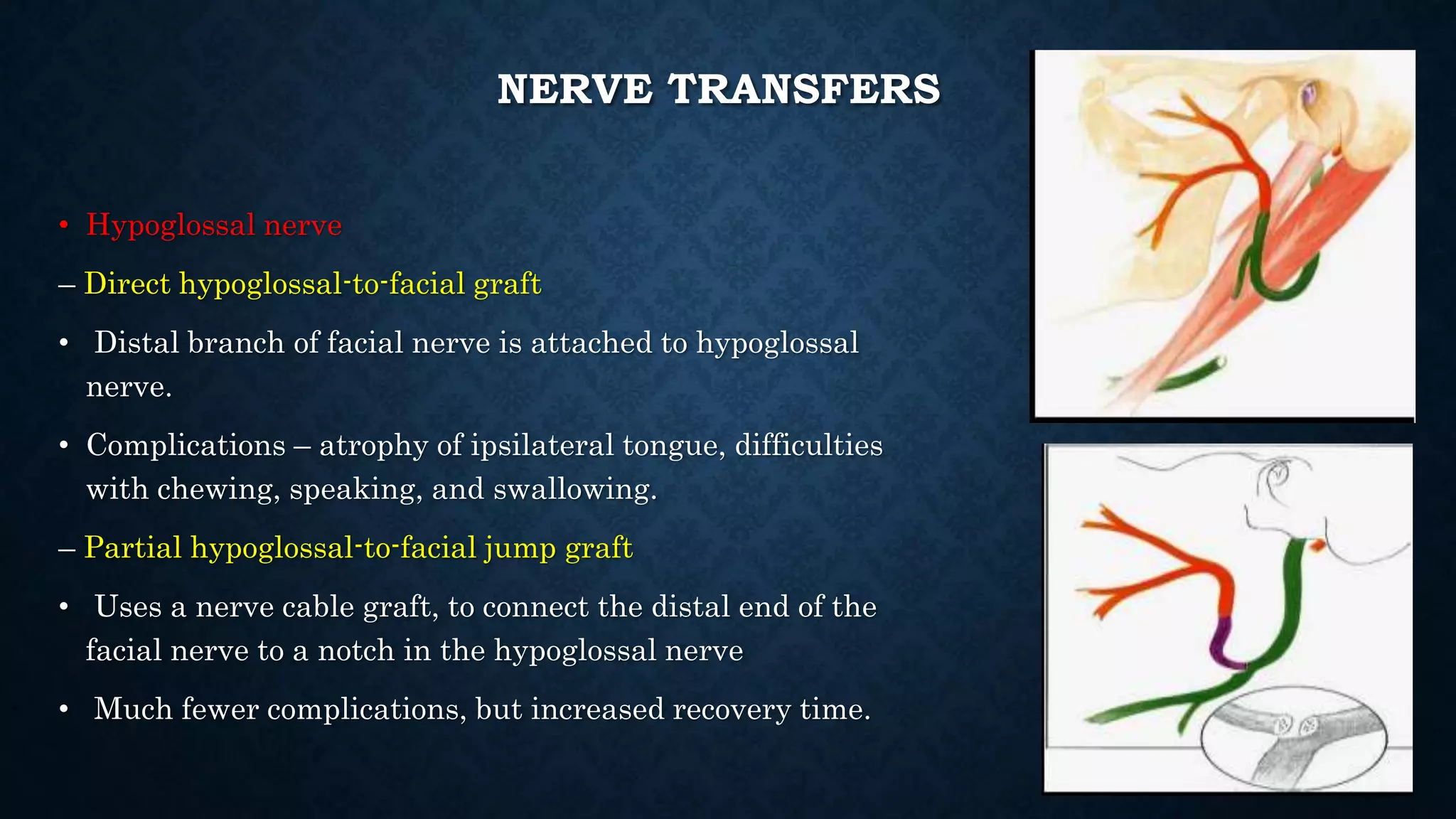 NERVE TRANSFERS

• Hypoglossal nerve

– Direct hypoglossal-to-facial graft

• Distal branch of facial nerve is attached to hypoglossal nerve.

• Complications – atrophy of ipsilateral tongue, difficulties with chewing, speaking, and swallowing.

– Partial hypoglossal-to-facial jump graft

• Uses a nerve cable graft, to connect the distal end of the facial nerve to a notch in the hypoglossal nerve

• Much fewer complications, but increased recovery time.